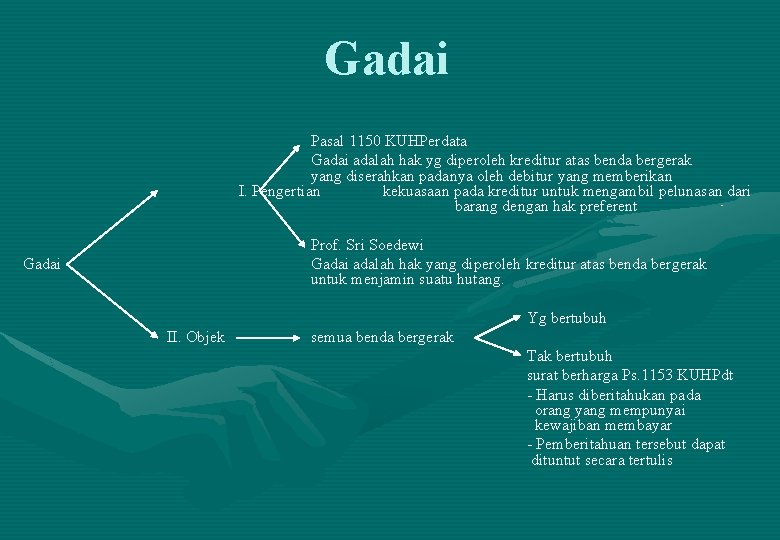 Gadai

Gadai

I. Pengertian

Pasal 1150 KUHPerdata

Gadai adalah hak yg diperoleh kreditur atas benda bergerak yang diserahkan padanya oleh debitur yang memberikan kekuasaan pada kreditur untuk mengambil pelunasan dari barang dengan hak preferent

Prof. Sri Soedewi

Gadai adalah hak yang diperoleh kreditur atas benda bergerak untuk menjamin suatu hutang.

II. Objek

semua benda bergerak

Yg bertubuh

Tak bertubuh

surat berharga Ps.1153 KUHPdt

- Harus diberitahukan pada orang yang mempunyai kewajiban membayar

- Pemberitahuan tersebut dapat dituntut secara tertulis